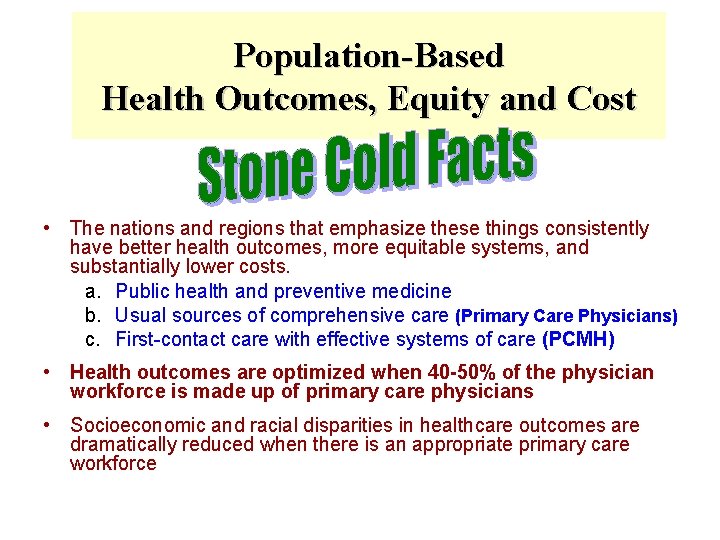 Population-Based
Health Outcomes, Equity and Cost

Stone Cold Facts

• The nations and regions that emphasize these things consistently have better health outcomes, more equitable systems, and substantially lower costs.
a. Public health and preventive medicine
b. Usual sources of comprehensive care (Primary Care Physicians)
c. First-contact care with effective systems of care (PCMH)

• Health outcomes are optimized when 40-50% of the physician workforce is made up of primary care physicians

• Socioeconomic and racial disparities in healthcare outcomes are dramatically reduced when there is an appropriate primary care workforce